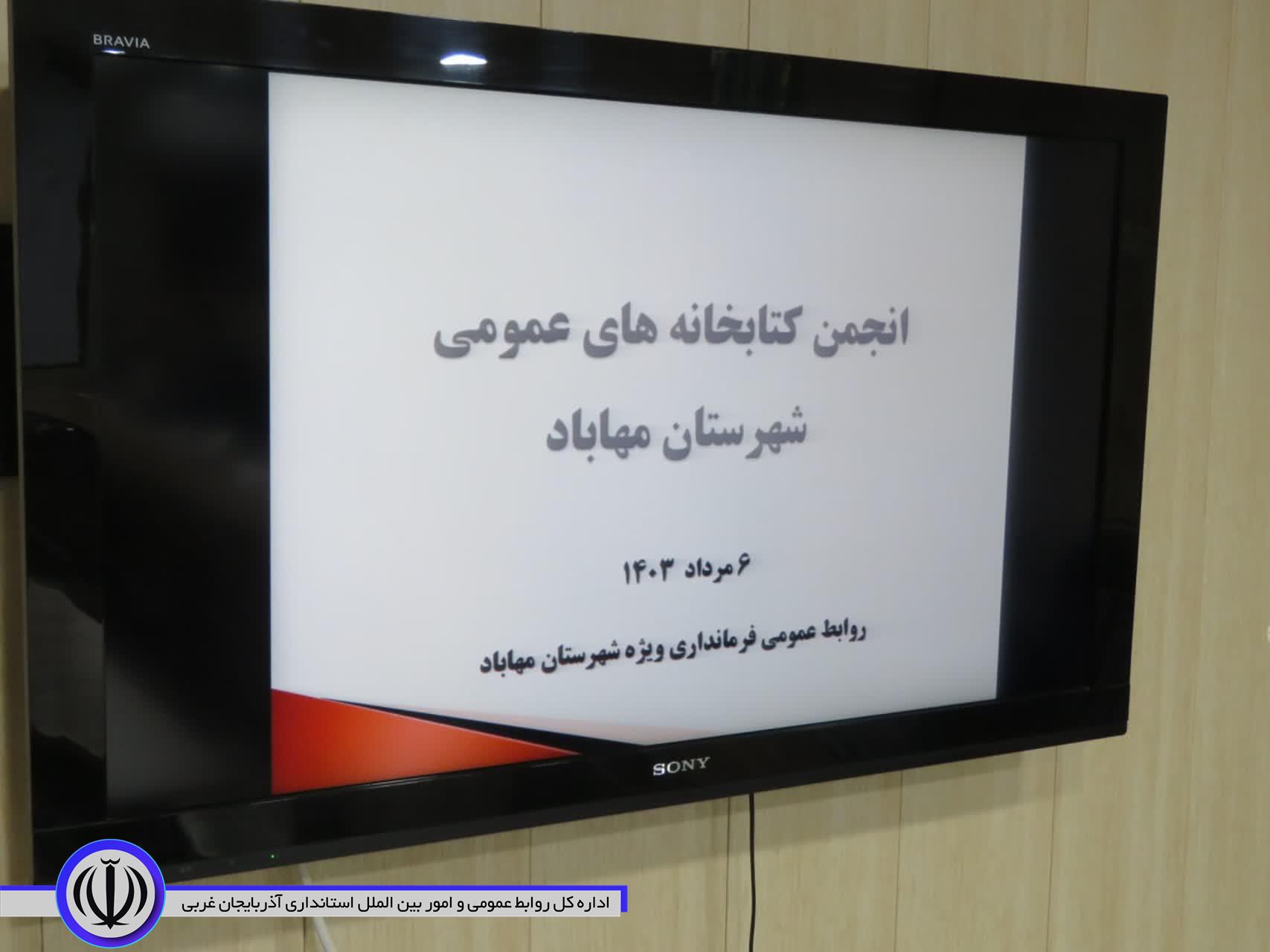 BRAVIA

انجمن کتابخانه های عمومی
شهرستان مهاباد

۶ مرداد ۱۴۰۳

روابط عمومی فرمانداری ویژه شهرستان مهاباد

SONY

اداره کل روابط عمومی و امور بین الملل استانداری آذربایجان غربی